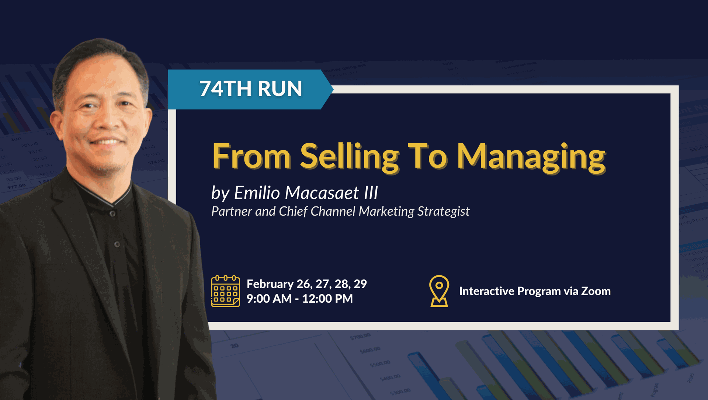 74TH RUN

From Selling To Managing

by Emilio Macasaet III

Partner and Chief Channel Marketing Strategist

February 26, 27, 28, 29
9:00 AM - 12:00 PM

Interactive Program via Zoom